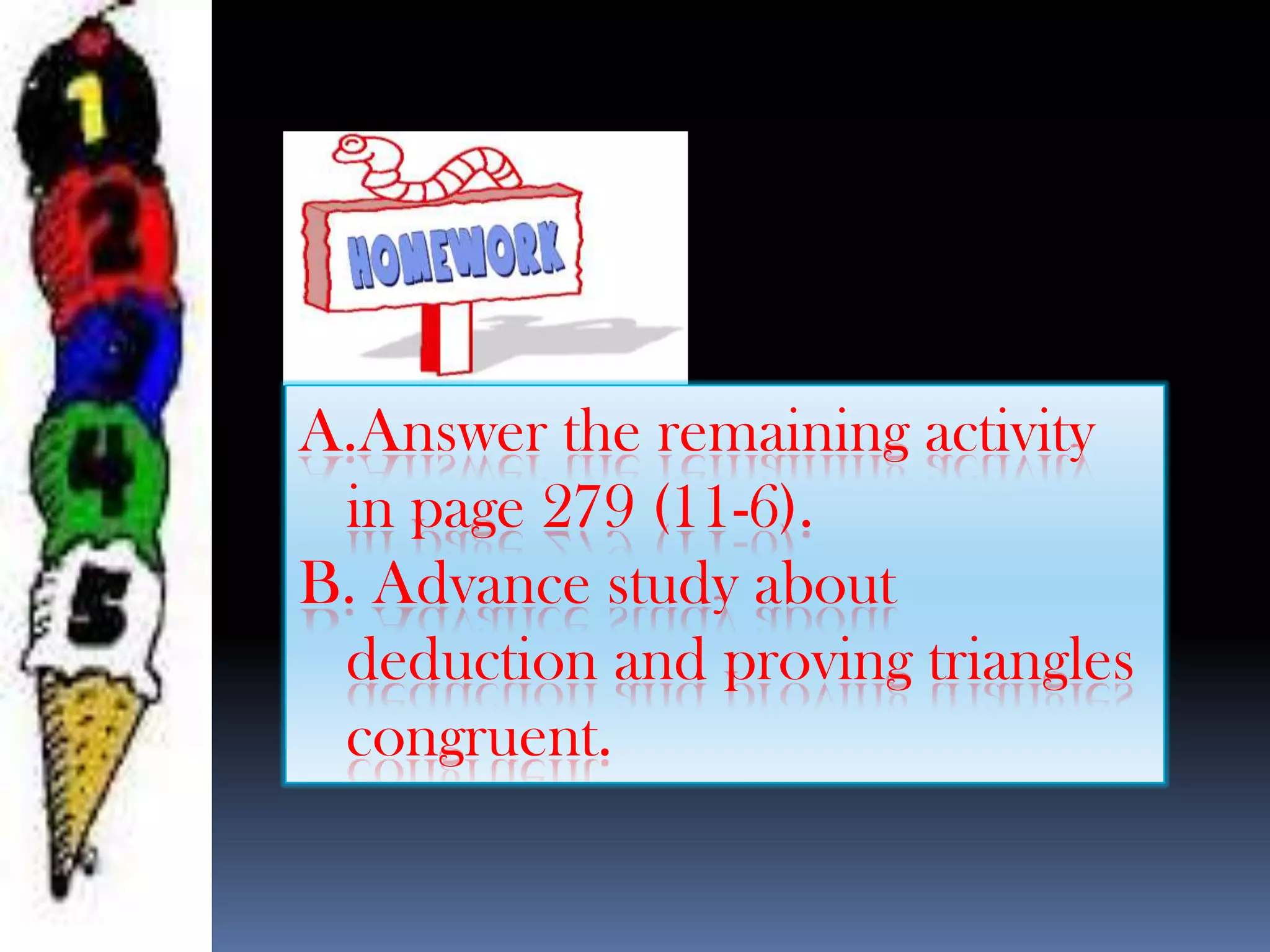 1
2
4
5

HOMEWORK

A.Answer the remaining activity in page 279 (11-6).
B. Advance study about deduction and proving triangles congruent.